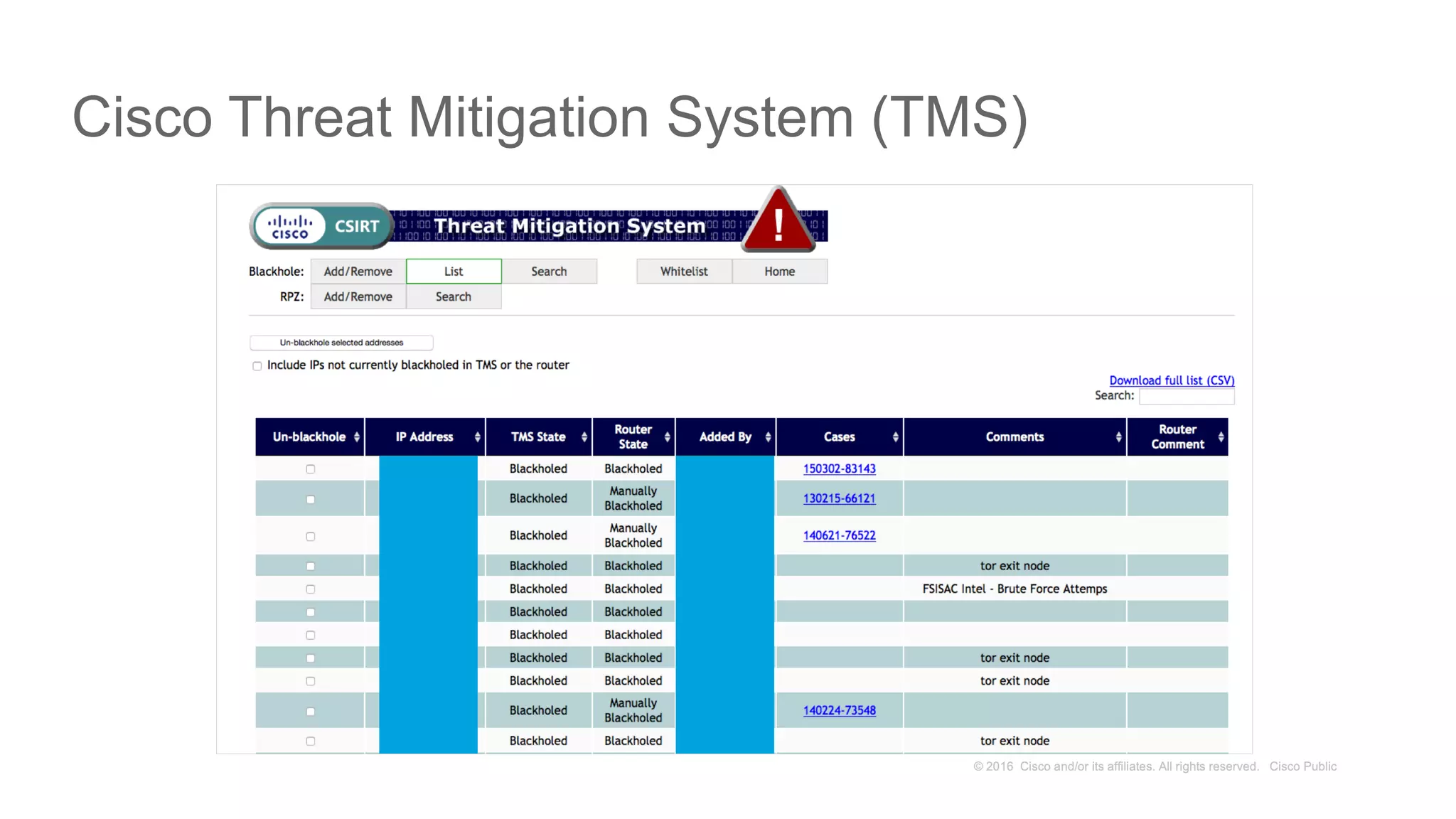 Cisco Threat Mitigation System (TMS)

cisco CSIRT Threat Mitigation System !

Blackhole: Add/Remove List Search Whitelist Home
RPZ: Add/Remove Search

Un-blackhole selected addresses

Include IPs not currently blackholed in TMS or the router

Download full list (CSV)
Search:

| Un-blackhole | IP Address | TMS State | Router State | Added By | Cases | Comments | Router Comment |
|---|---|---|---|---|---|---|---|
| | | Blackholed | Blackholed | | 150302-83143 | | |
| | | Blackholed | Manually Blackholed | | 130215-66121 | | |
| | | Blackholed | Manually Blackholed | | 140621-76522 | | |
| | | Blackholed | Blackholed | | | tor exit node | |
| | | Blackholed | Blackholed | | | FSISAC Intel - Brute Force Attemps | |
| | | Blackholed | Blackholed | | | | |
| | | Blackholed | Blackholed | | | | |
| | | Blackholed | Blackholed | | | tor exit node | |
| | | Blackholed | Blackholed | | | tor exit node | |
| | | Blackholed | Manually Blackholed | | 140224-73548 | | |
| | | Blackholed | Blackholed | | | tor exit node | |

© 2016 Cisco and/or its affiliates. All rights reserved. Cisco Public